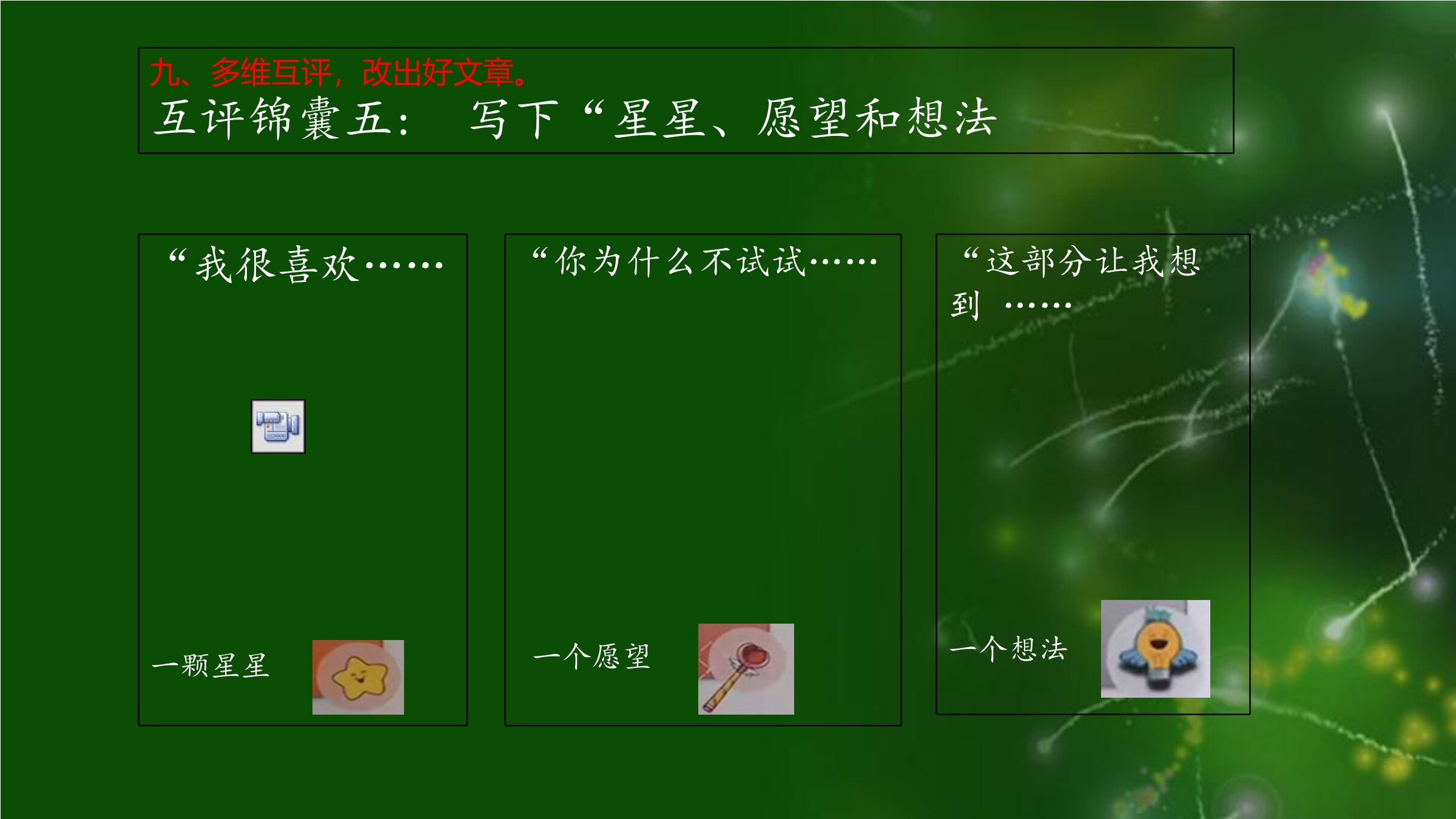 九、多维互评，改出好文章。
互评锦囊五： 写下“星星、愿望和想法

“我很喜欢……

一颗星星

“你为什么不试试……

一个愿望

“这部分让我想到 ……

一个想法